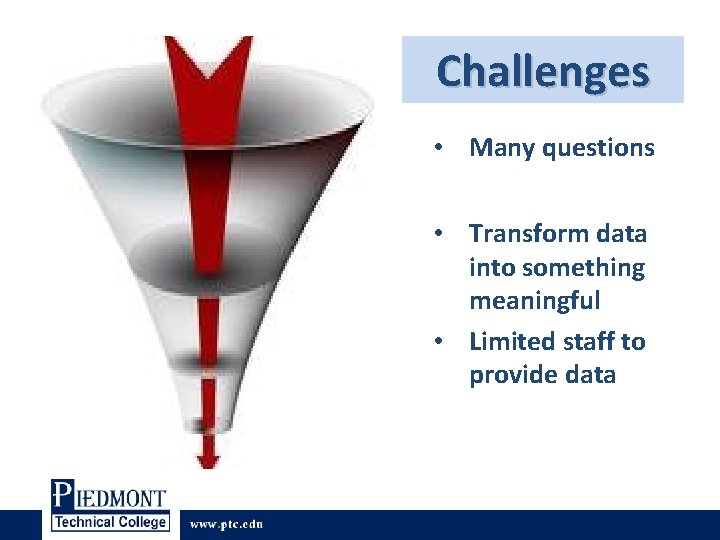 Challenges

• Many questions

• Transform data into something meaningful

• Limited staff to provide data

PIEDMONT
Technical College

www.ptc.edu